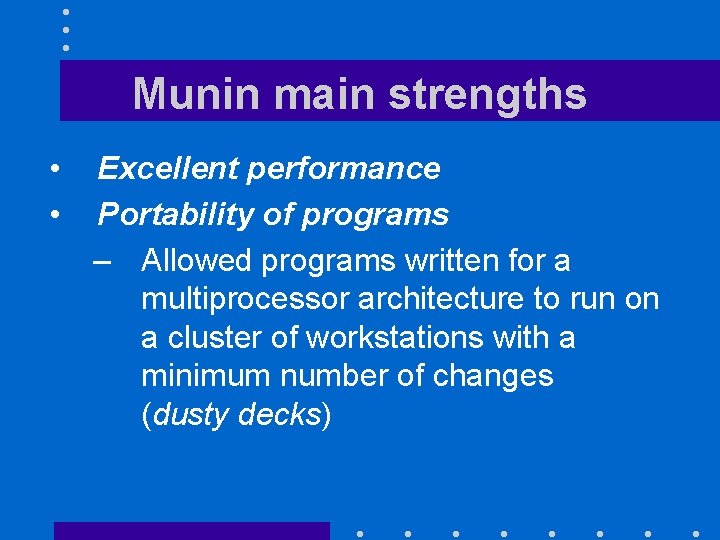 Munin main strengths

• Excellent performance
• Portability of programs
– Allowed programs written for a multiprocessor architecture to run on a cluster of workstations with a minimum number of changes (dusty decks)